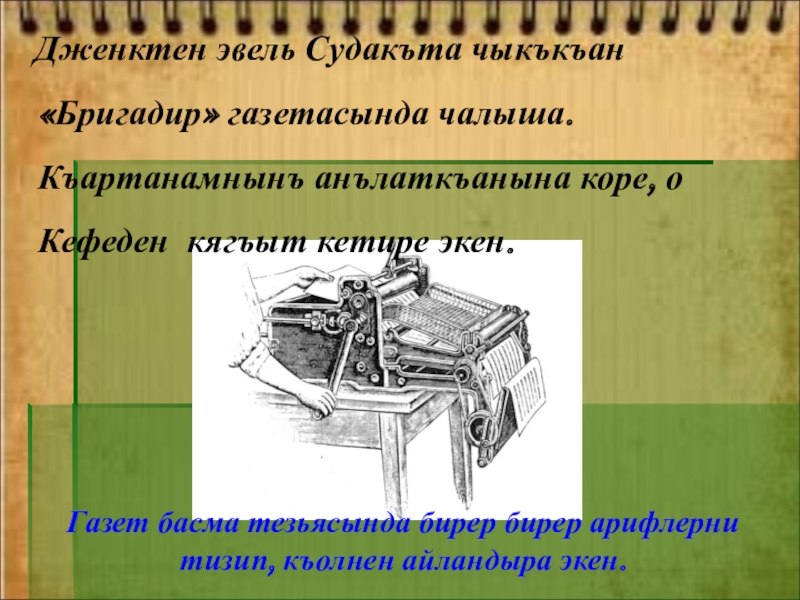 Дженктен эвель Судакъта чыкъкъан «Бригадир» газетасында чалыша. Къартанамнынъ анълаткъанына коре, о Кефеден кягъыт кетире экен.

Газет басма тезьясында бирер бирер арифлерни тизип, къолнен айландыра экен.